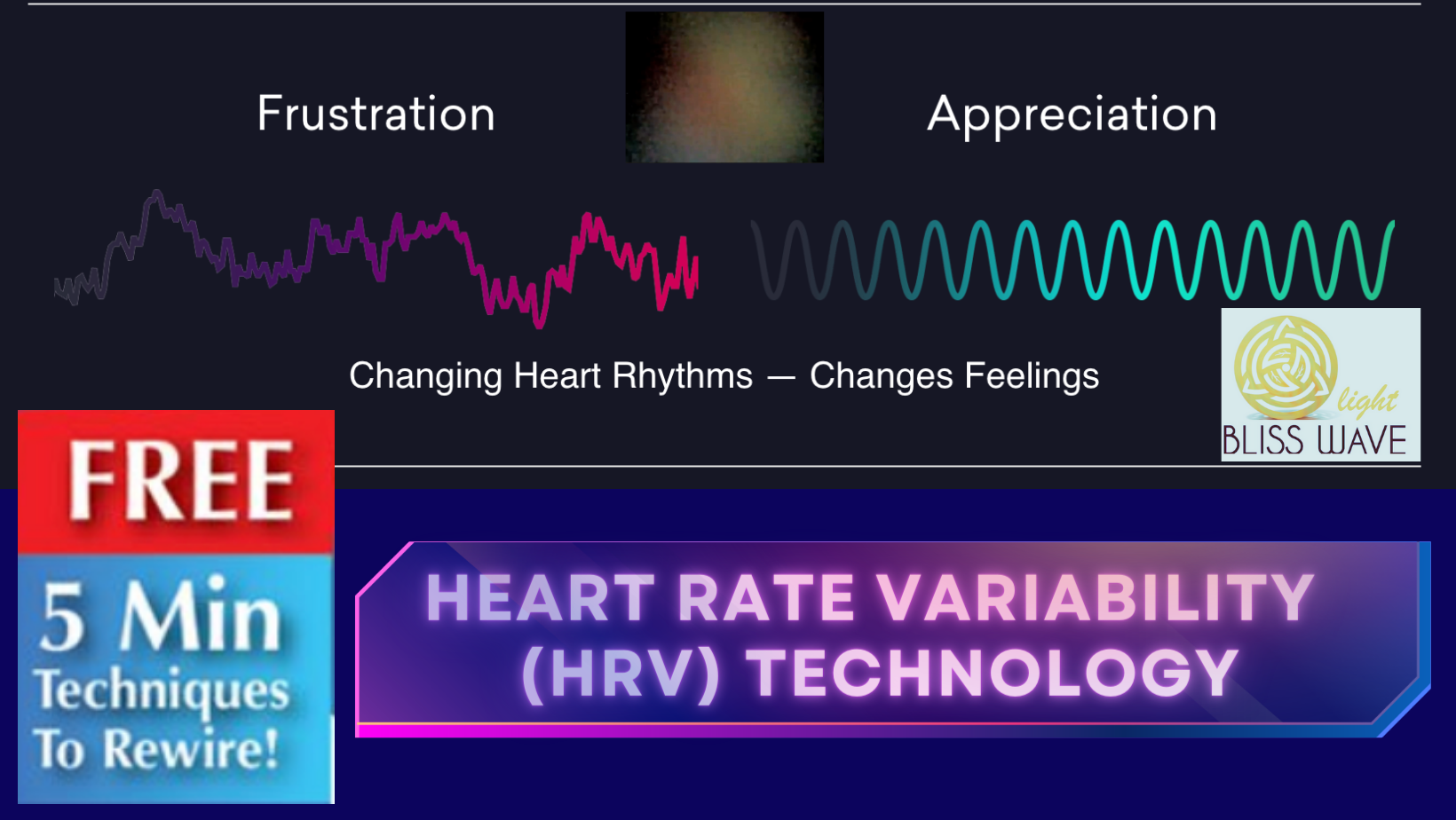 Frustration

Appreciation

Changing Heart Rhythms — Changes Feelings

light
BLISS WAVE

FREE
5 Min
Techniques
To Rewire!

HEART RATE VARIABILITY
(HRV) TECHNOLOGY